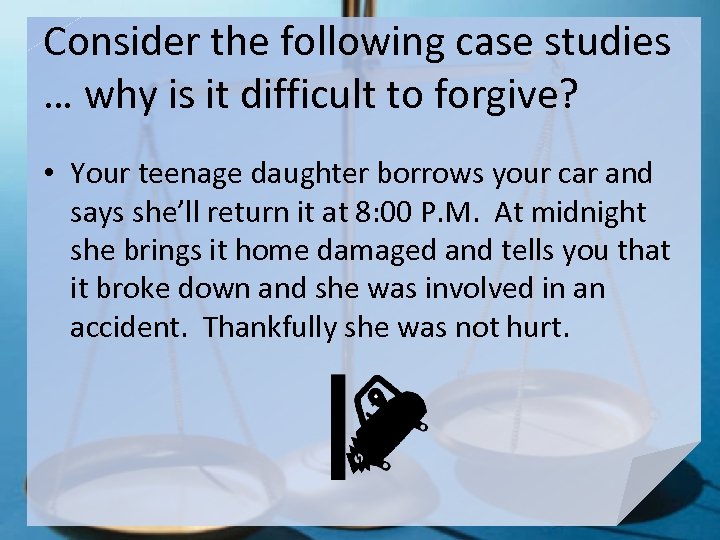 Consider the following case studies … why is it difficult to forgive?

• Your teenage daughter borrows your car and says she'll return it at 8:00 P.M. At midnight she brings it home damaged and tells you that it broke down and she was involved in an accident. Thankfully she was not hurt.